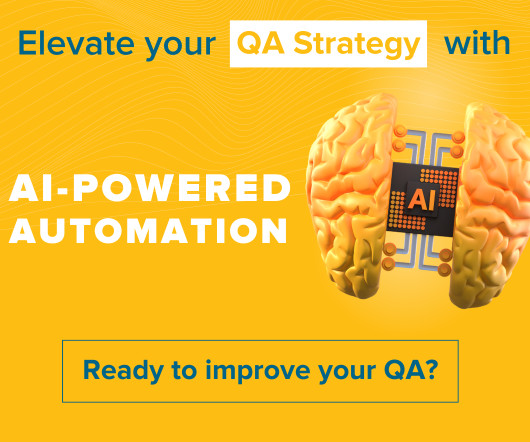 Elevate your QA Strategy with

AI-POWERED AUTOMATION

AI

Ready to improve your QA?